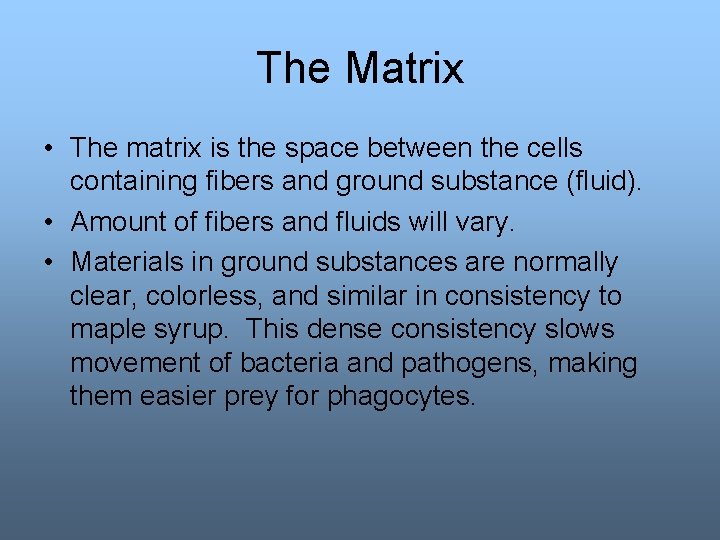 The Matrix

• The matrix is the space between the cells containing fibers and ground substance (fluid).

• Amount of fibers and fluids will vary.

• Materials in ground substances are normally clear, colorless, and similar in consistency to maple syrup. This dense consistency slows movement of bacteria and pathogens, making them easier prey for phagocytes.